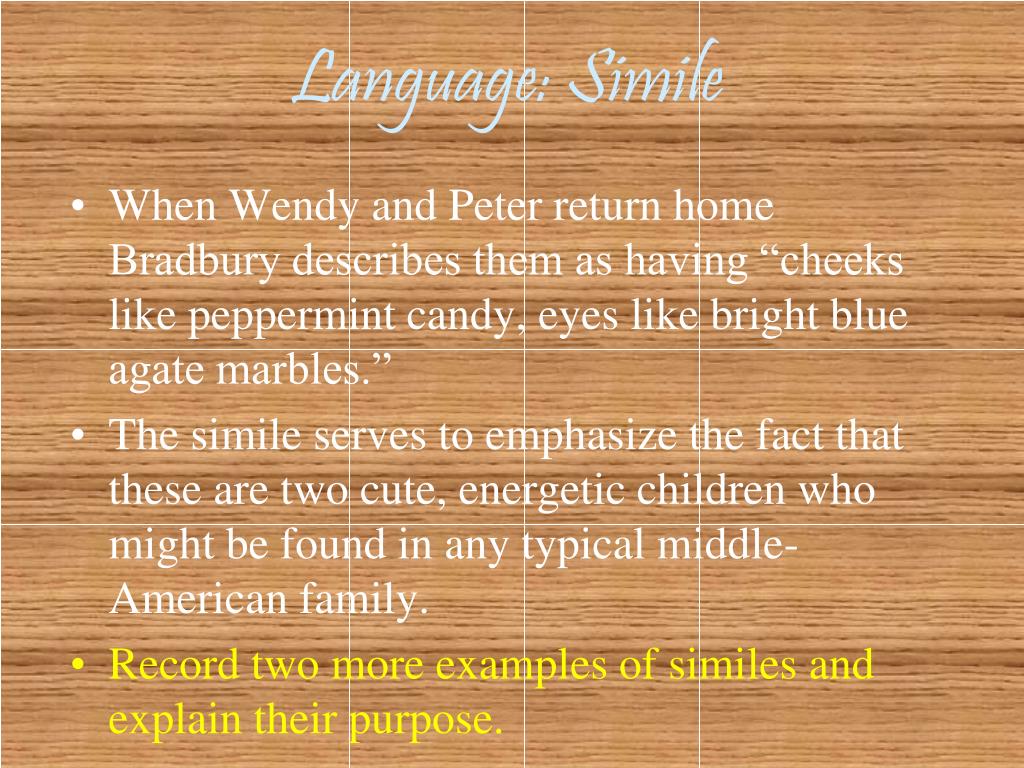 Language: Simile

• When Wendy and Peter return home Bradbury describes them as having “cheeks like peppermint candy, eyes like bright blue agate marbles.”

• The simile serves to emphasize the fact that these are two cute, energetic children who might be found in any typical middle-American family.

• Record two more examples of similes and explain their purpose.